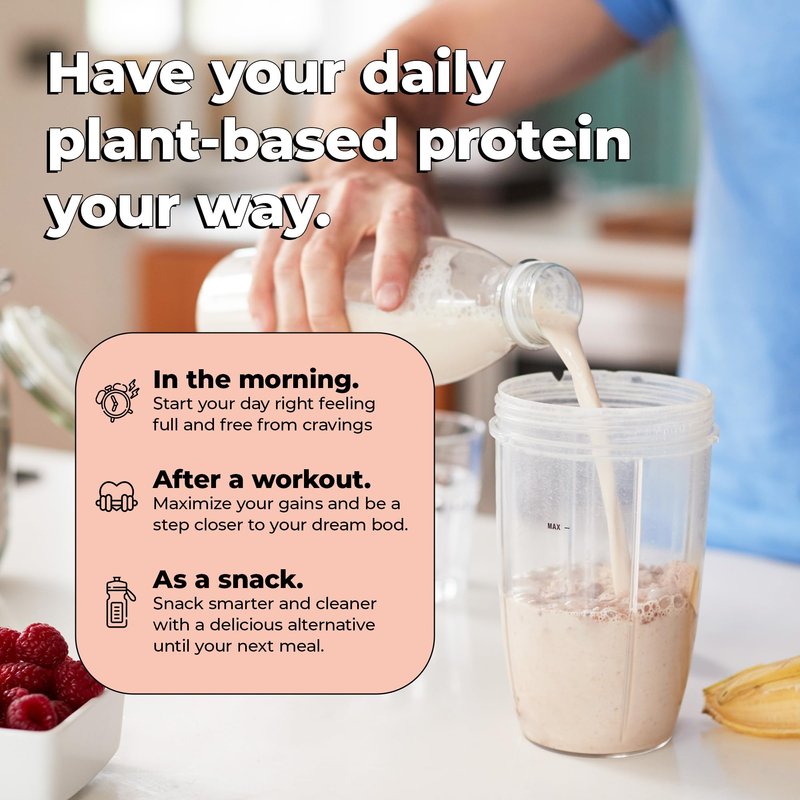 Have your daily plant-based protein your way.

In the morning.
Start your day right feeling full and free from cravings

After a workout.
Maximize your gains and be a step closer to your dream bod.

As a snack.
Snack smarter and cleaner with a delicious alternative until your next meal.

MAX